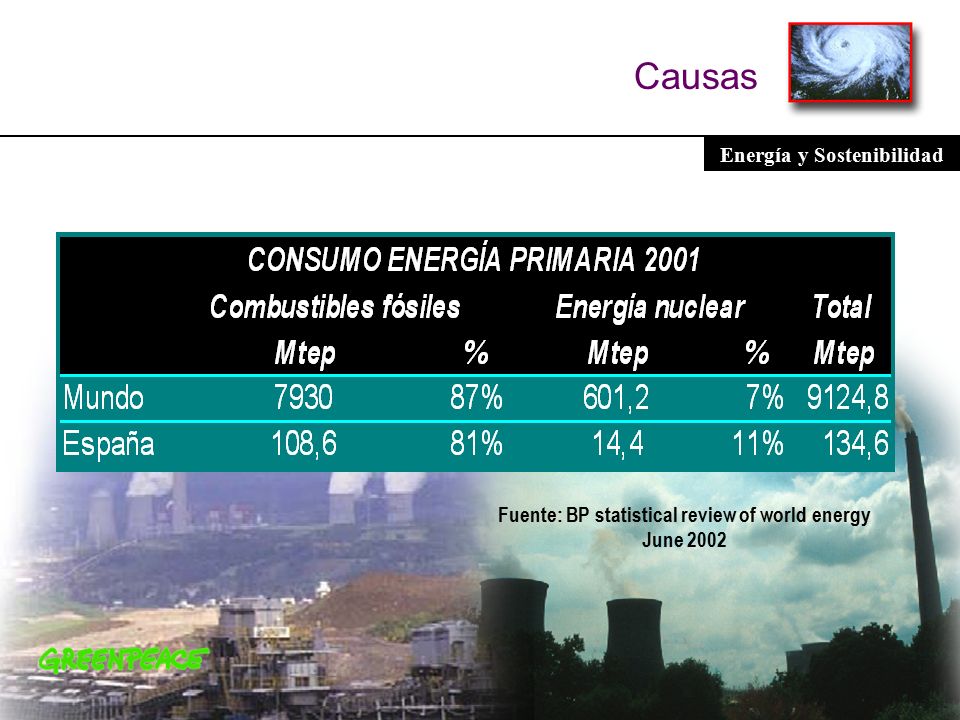 Causas

Energía y Sostenibilidad

CONSUMO ENERGÍA PRIMARIA 2001

| | Combustibles fósiles | | Energía nuclear | | Total |
|---|---|---|---|---|---|
| | Mtep | % | Mtep | % | Mtep |
| Mundo | 7930 | 87% | 601,2 | 7% | 9124,8 |
| España | 108,6 | 81% | 14,4 | 11% | 134,6 |

Fuente: BP statistical review of world energy June 2002

GREENPEACE